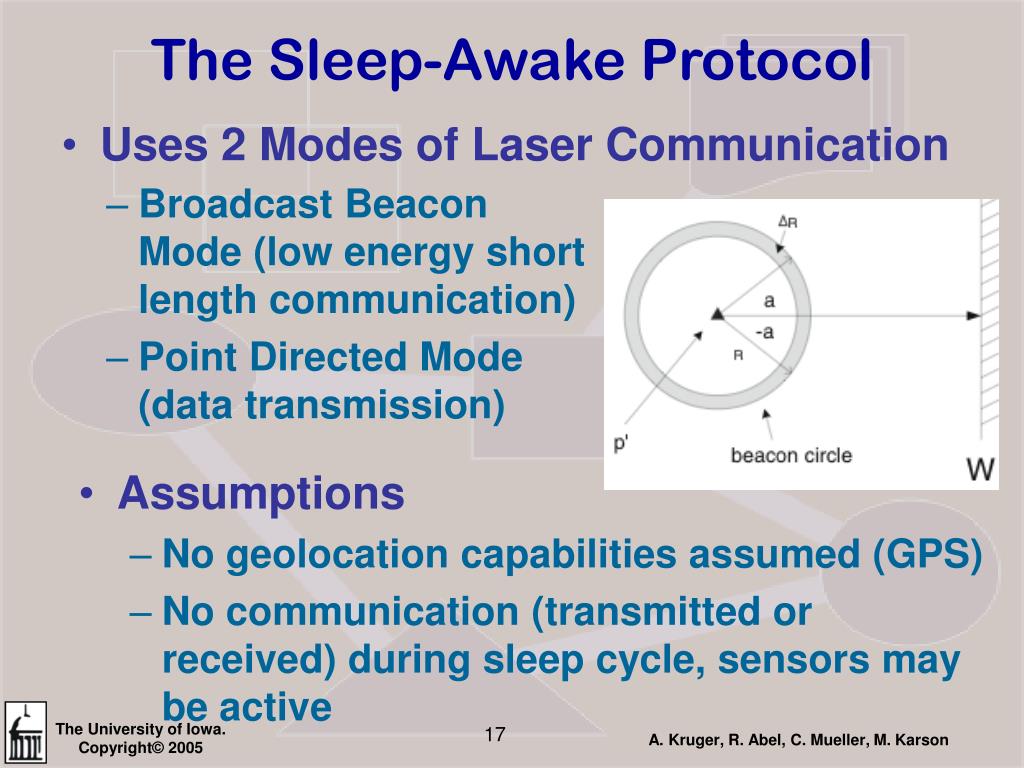 The Sleep-Awake Protocol

• Uses 2 Modes of Laser Communication
– Broadcast Beacon Mode (low energy short length communication)
– Point Directed Mode (data transmission)

$\Delta R$
a
-a
R
p'
beacon circle
W

• Assumptions
– No geolocation capabilities assumed (GPS)
– No communication (transmitted or received) during sleep cycle, sensors may be active

The University of Iowa. Copyright© 2005

17

A. Kruger, R. Abel, C. Mueller, M. Karson